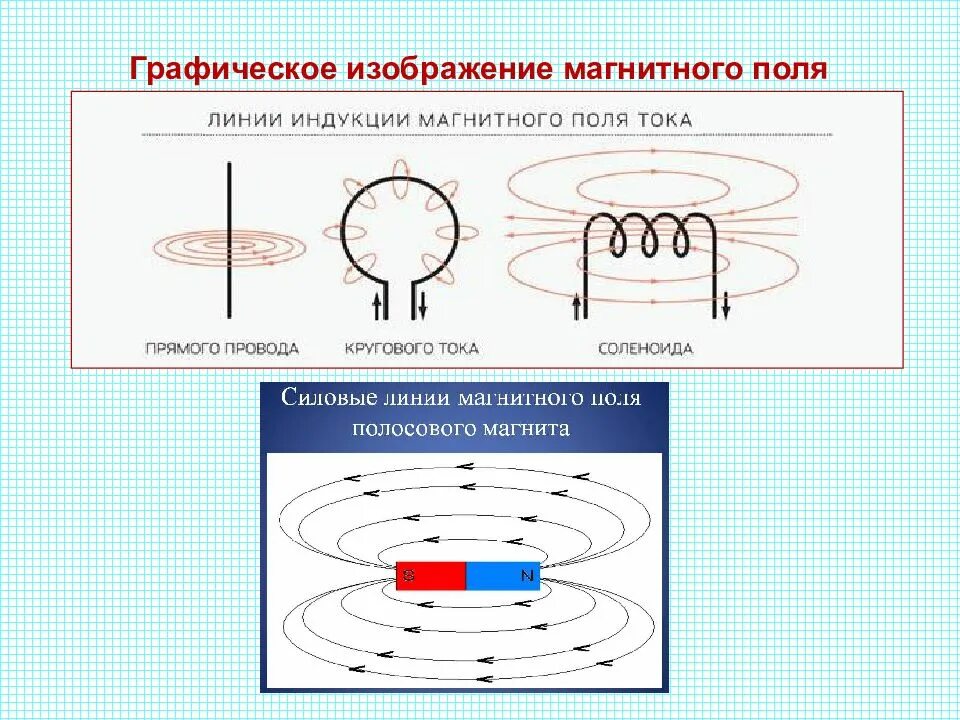 Графическое изображение магнитного поля

ЛИНИИ ИНДУКЦИИ МАГНИТНОГО ПОЛЯ ТОКА

ПРЯМОГО ПРОВОДА

КРУГОВОГО ТОКА

СОЛЕНОИДА

Силовые линии магнитного поля полосового магнита

S

N